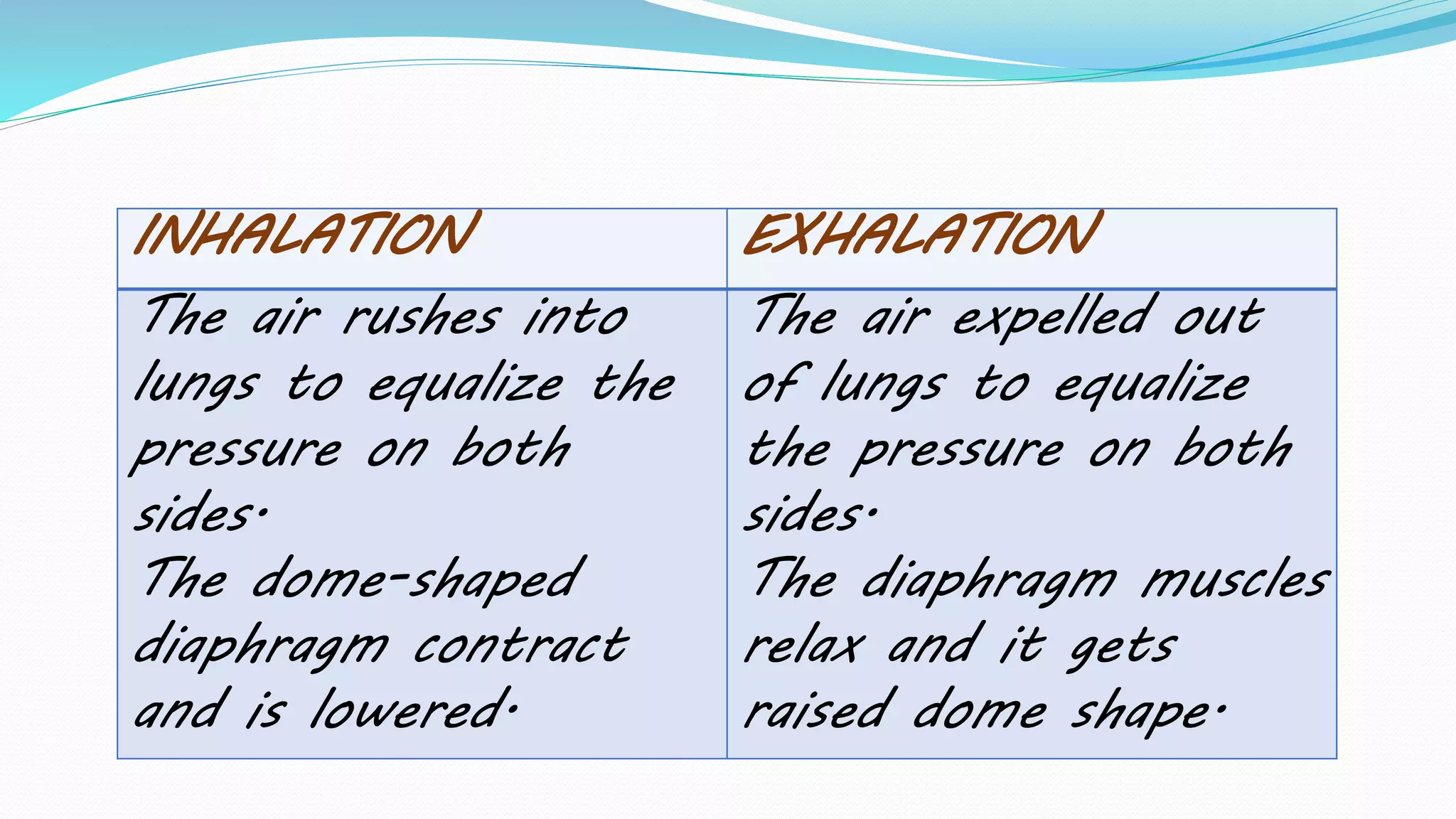 | INHALATION | EXHALATION |
|---|---|
| The air rushes into lungs to equalize the pressure on both sides. The dome-shaped diaphragm contract and is lowered. | The air expelled out of lungs to equalize the pressure on both sides. The diaphragm muscles relax and it gets raised dome shape. |